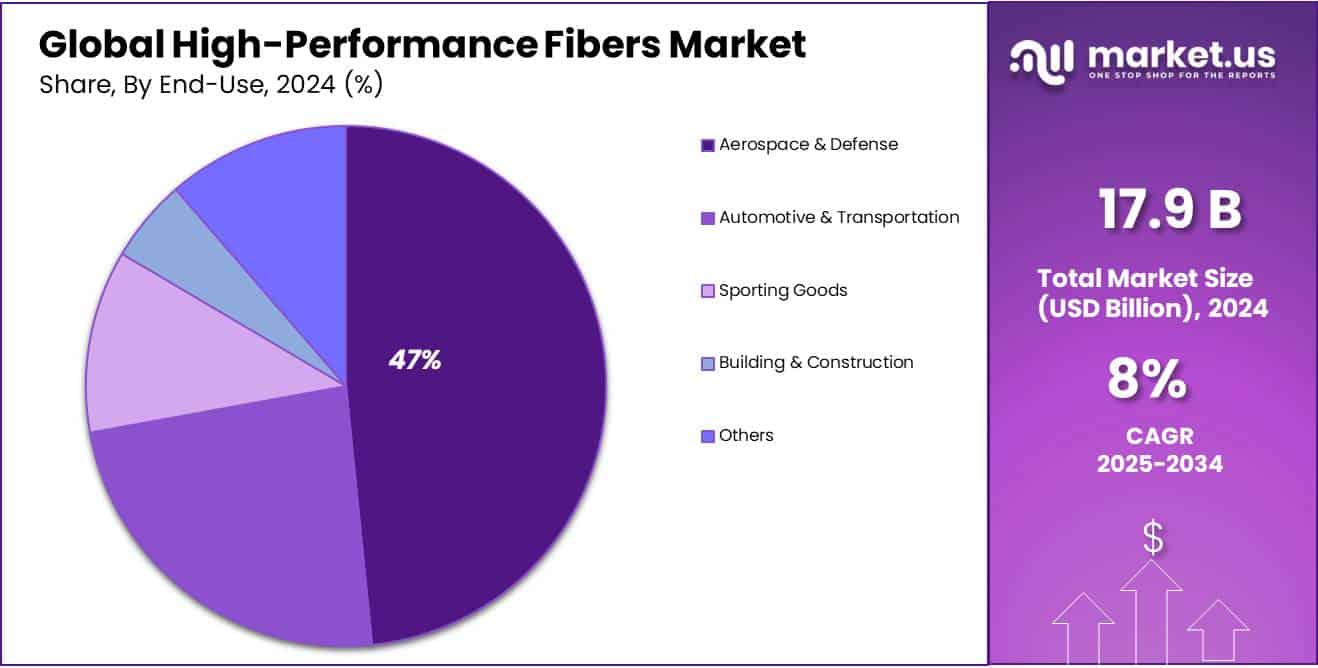 Global High-Performance Fibers Market
Share, By End-Use, 2024 (%)

47%

Aerospace & Defense
Automotive & Transportation
Sporting Goods
Building & Construction
Others

market.us
ONE STOP SHOP FOR THE REPORTS

17.9 B
Total Market Size (USD Billion), 2024

8%
CAGR 2025-2034

$